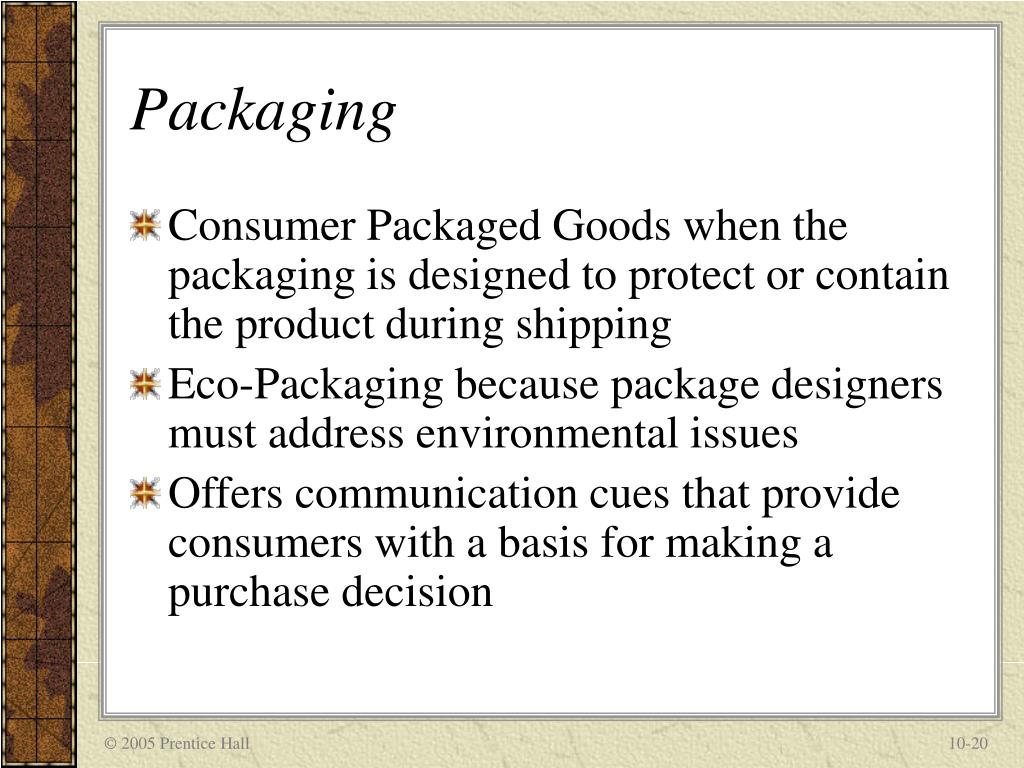 Packaging

Consumer Packaged Goods when the packaging is designed to protect or contain the product during shipping

Eco-Packaging because package designers must address environmental issues

Offers communication cues that provide consumers with a basis for making a purchase decision

© 2005 Prentice Hall

10-20